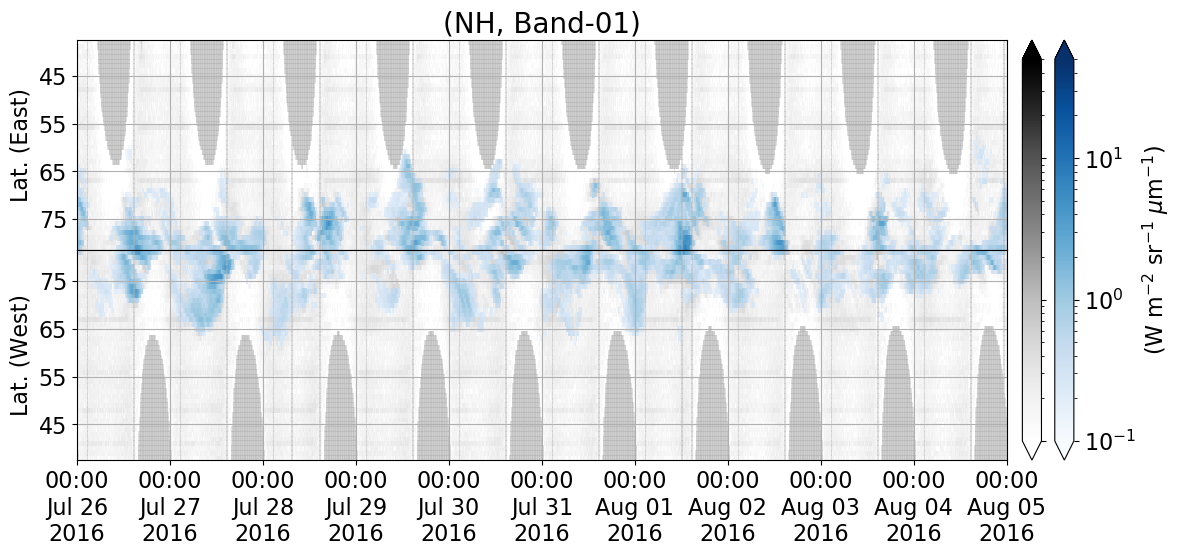 (NH, Band-01)

Lat. (East)
45
55
65
75

Lat. (West)
75
65
55
45

00:00 Jul 26 2016
00:00 Jul 27 2016
00:00 Jul 28 2016
00:00 Jul 29 2016
00:00 Jul 30 2016
00:00 Jul 31 2016
00:00 Aug 01 2016
00:00 Aug 02 2016
00:00 Aug 03 2016
00:00 Aug 04 2016
00:00 Aug 05 2016

$10^{1}$
$10^{0}$
$10^{-1}$
(W m$^{-2}$ sr$^{-1}$ $\mu$m$^{-1}$)